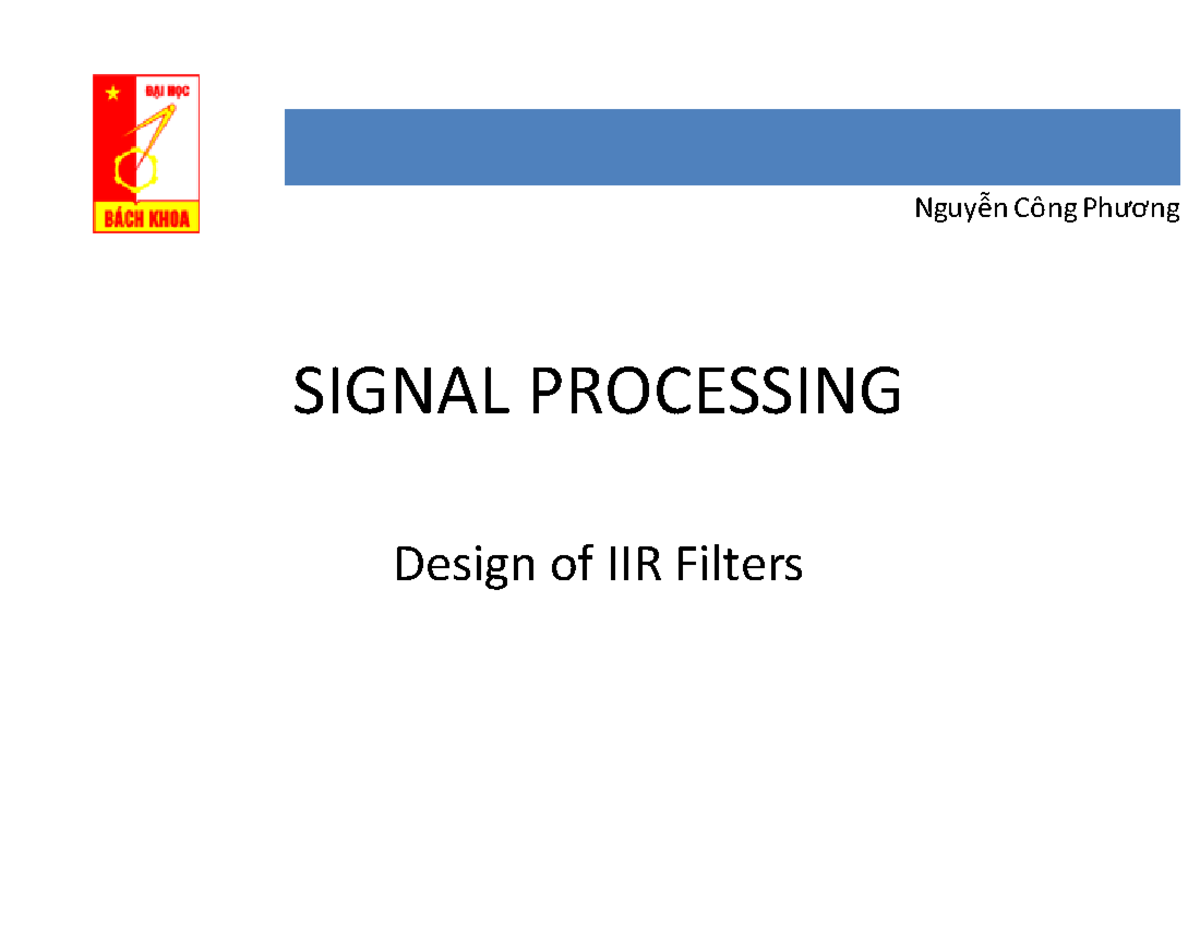 ĐẠI HỌC
BÁCH KHOA

Nguyễn Công Phương

SIGNAL PROCESSING

Design of IIR Filters